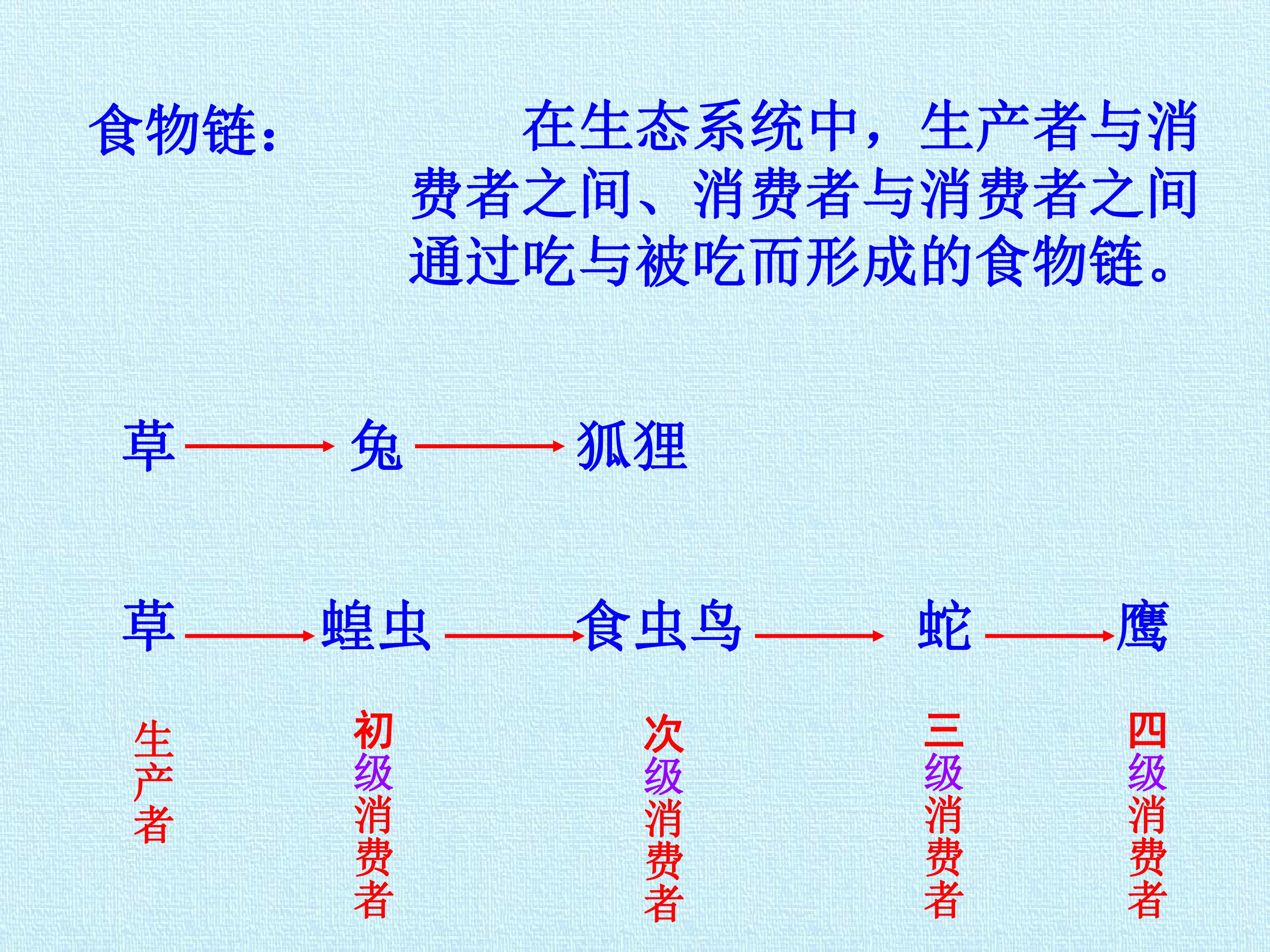 食物链： 在生态系统中，生产者与消费者之间、消费者与消费者之间通过吃与被吃而形成的食物链。

草 → 兔 → 狐狸

草 → 蝗虫 → 食虫鸟 → 蛇 → 鹰

生产者

初级消费者

次级消费者

三级消费者

四级消费者